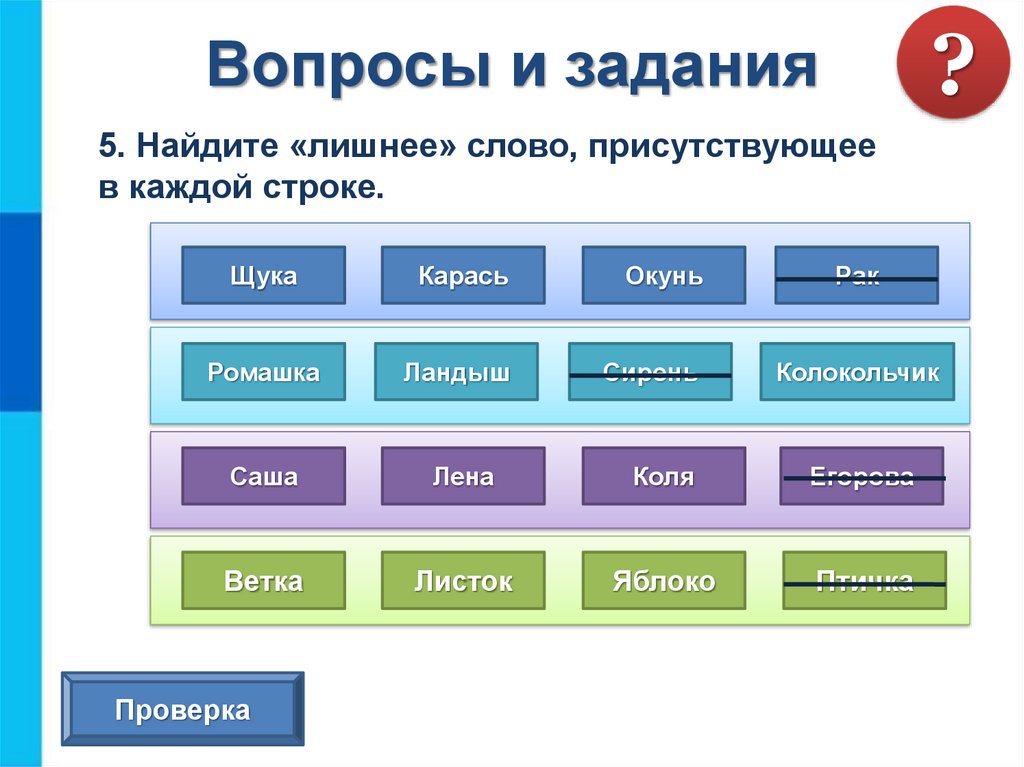 Вопросы и задания

?

5. Найдите «лишнее» слово, присутствующее в каждой строке.

Щука Карась Окунь Рак

Ромашка Ландыш Сирень Колокольчик

Саша Лена Коля Егорова

Ветка Листок Яблоко Птичка

Проверка